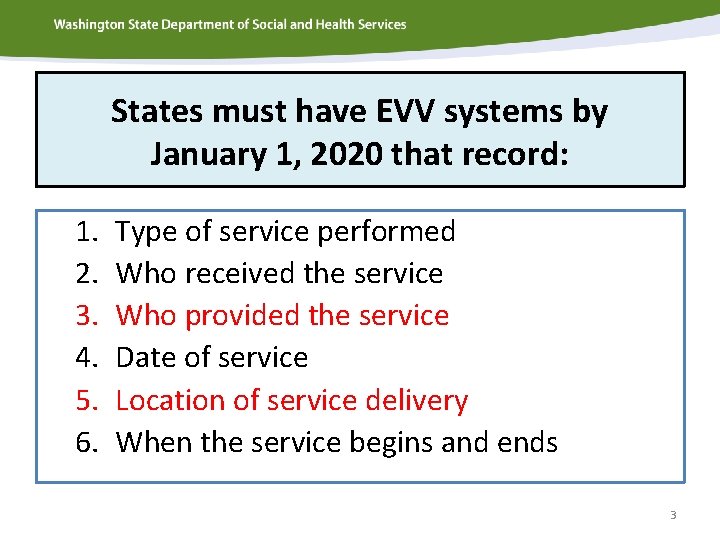 Washington State Department of Social and Health Services

States must have EVV systems by January 1, 2020 that record:

1. Type of service performed
2. Who received the service
3. Who provided the service
4. Date of service
5. Location of service delivery
6. When the service begins and ends

3